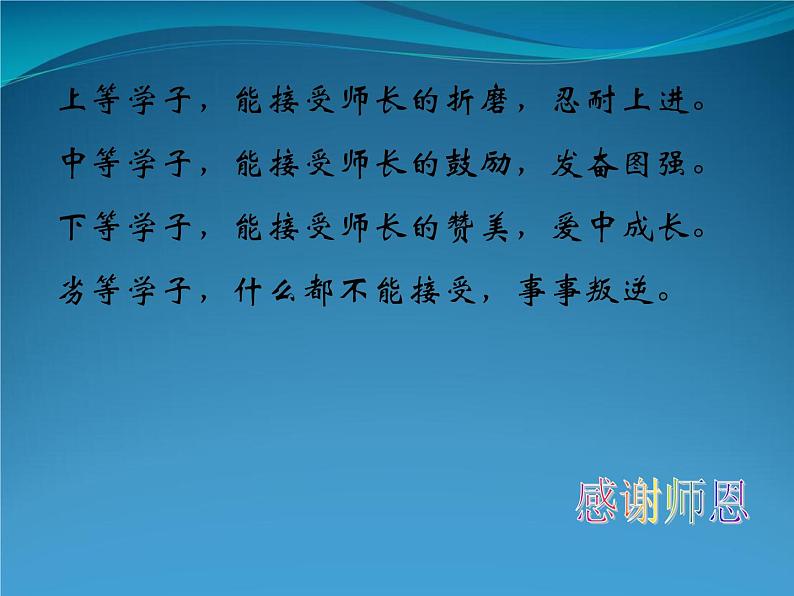 上等学子，能接受师长的折磨，忍耐上进。

中等学子，能接受师长的鼓励，发奋图强。

下等学子，能接受师长的赞美，爱中成长。

劣等学子，什么都不能接受，事事叛逆。

感谢师恩